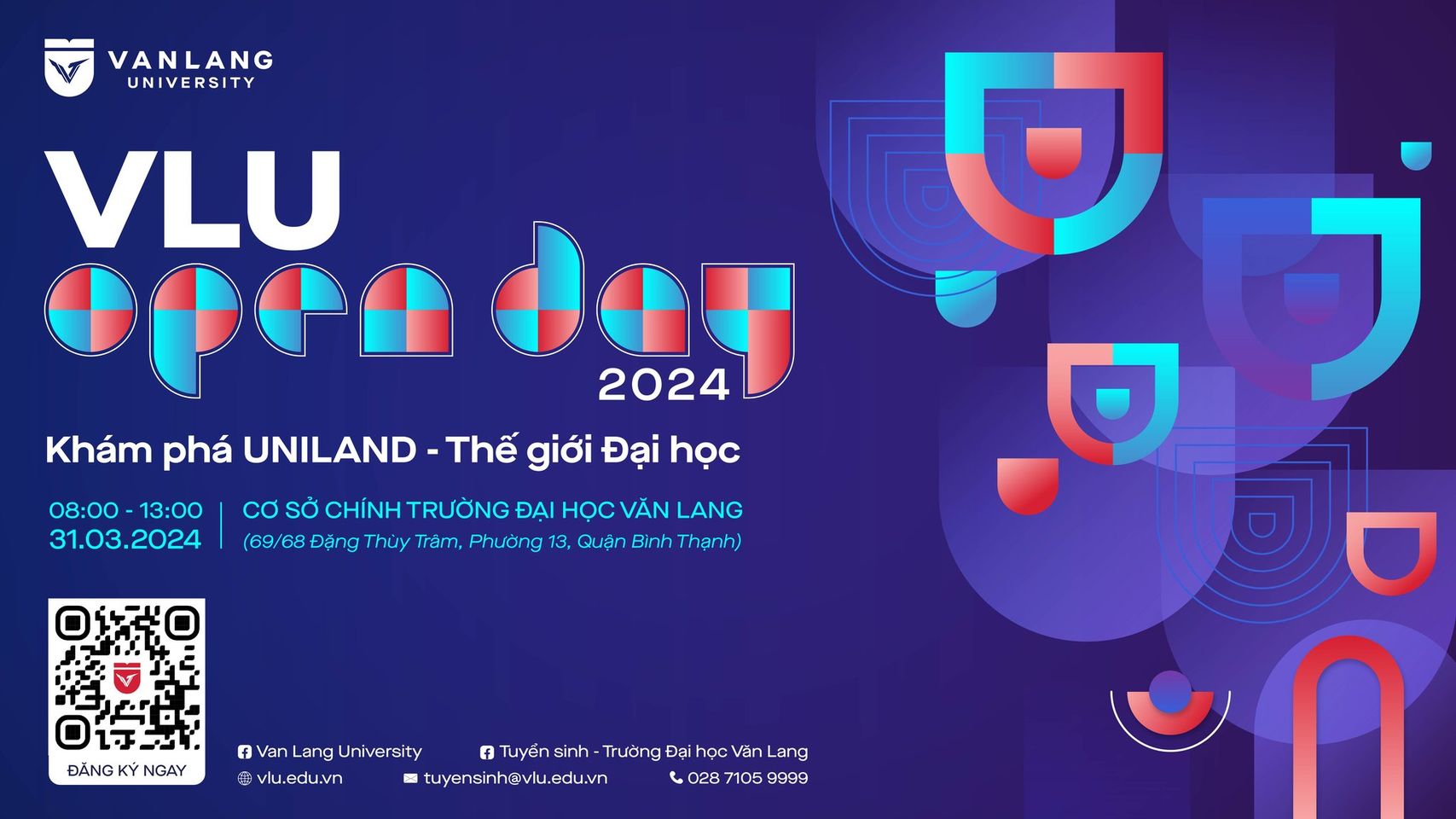 VAN LANG
UNIVERSITY

VLU
open day
2024

Khám phá UNILAND - Thế giới Đại học

08:00 - 13:00
31.03.2024

CƠ SỞ CHÍNH TRƯỜNG ĐẠI HỌC VĂN LANG
(69/68 Đặng Thùy Trâm, Phường 13, Quận Bình Thạnh)

ĐĂNG KÝ NGAY

Van Lang University
Tuyển sinh - Trường Đại học Văn Lang
vlu.edu.vn
tuyensinh@vlu.edu.vn
028 7105 9999